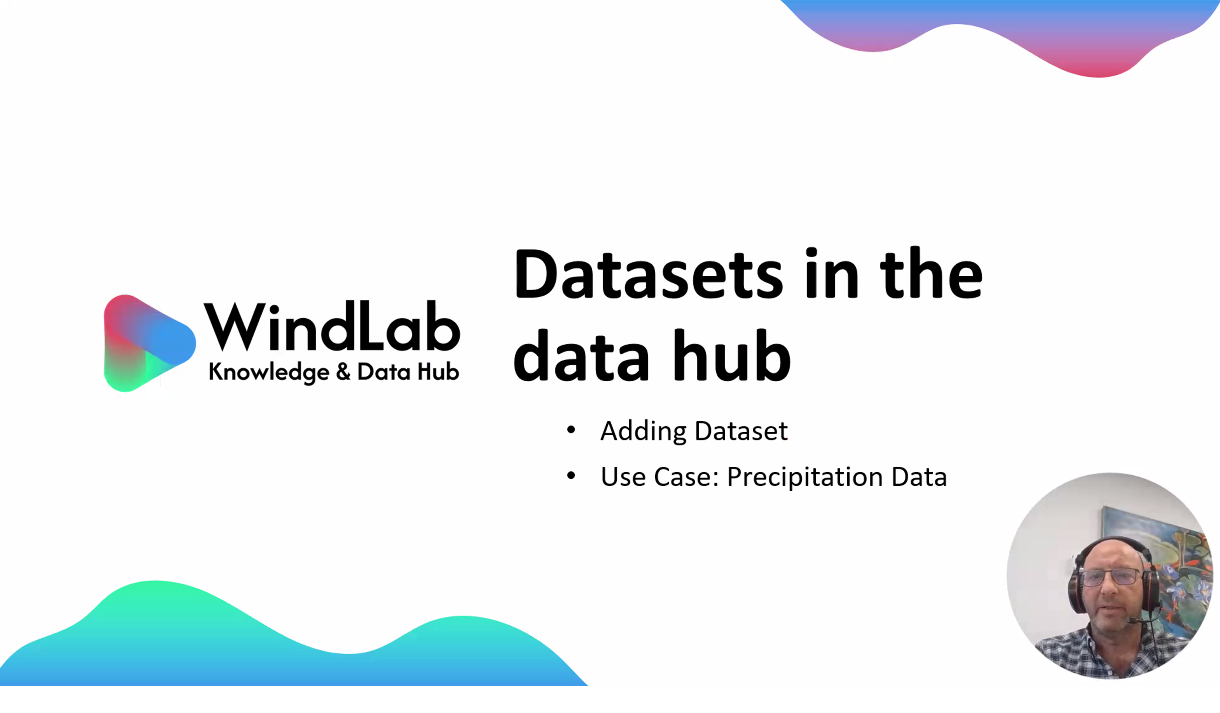 WindLab
Knowledge & Data Hub

Datasets in the data hub

• Adding Dataset
• Use Case: Precipitation Data